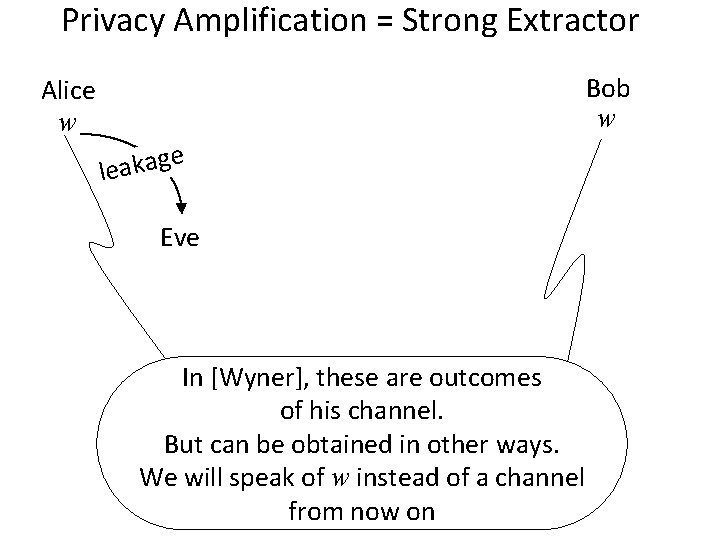 Privacy Amplification = Strong Extractor

Alice
$w$

leakage

Eve

Bob
$w$

In [Wyner], these are outcomes of his channel.
But can be obtained in other ways.
We will speak of $w$ instead of a channel from now on